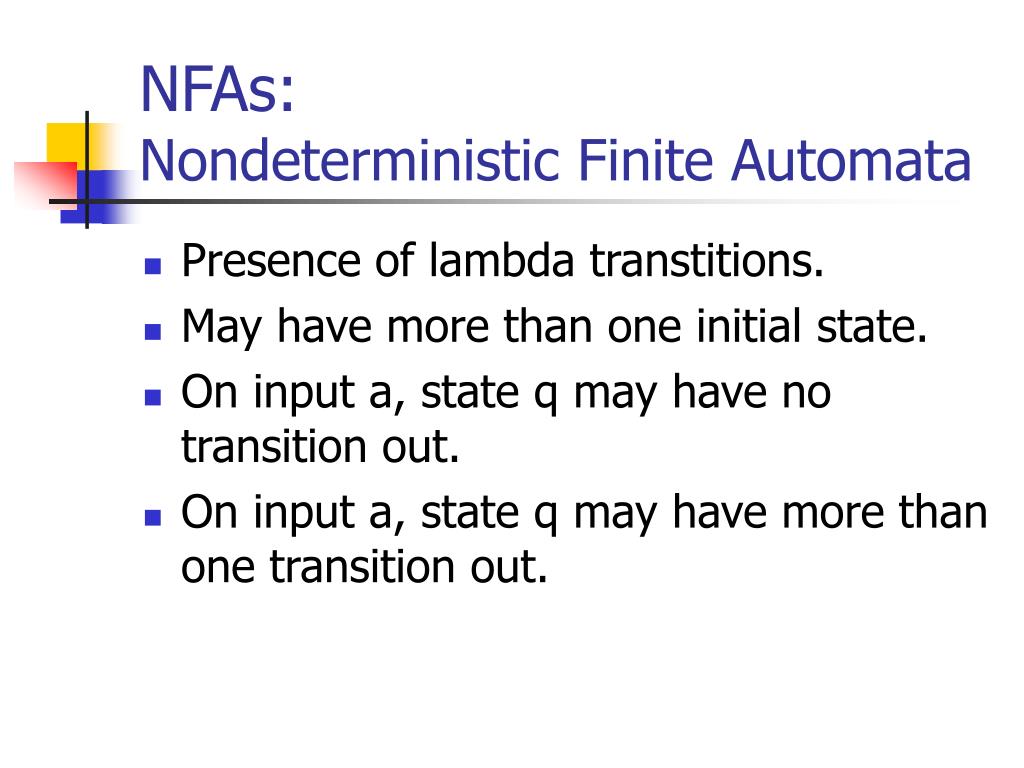 NFAs:
Nondeterministic Finite Automata

- Presence of lambda transtitions.
- May have more than one initial state.
- On input a, state q may have no transition out.
- On input a, state q may have more than one transition out.